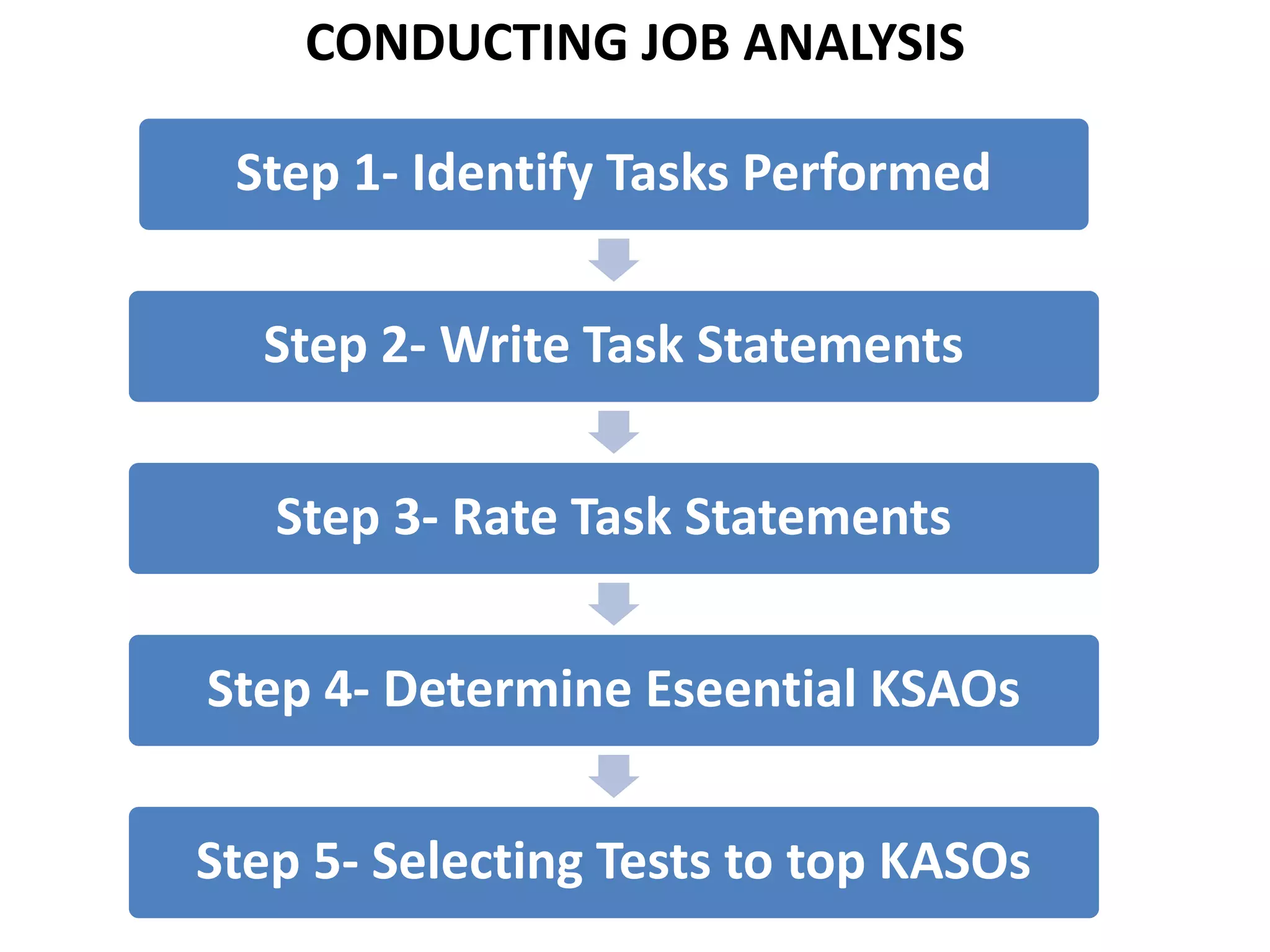 CONDUCTING JOB ANALYSIS

Step 1- Identify Tasks Performed

Step 2- Write Task Statements

Step 3- Rate Task Statements

Step 4- Determine Eseential KSAOs

Step 5- Selecting Tests to top KASOs